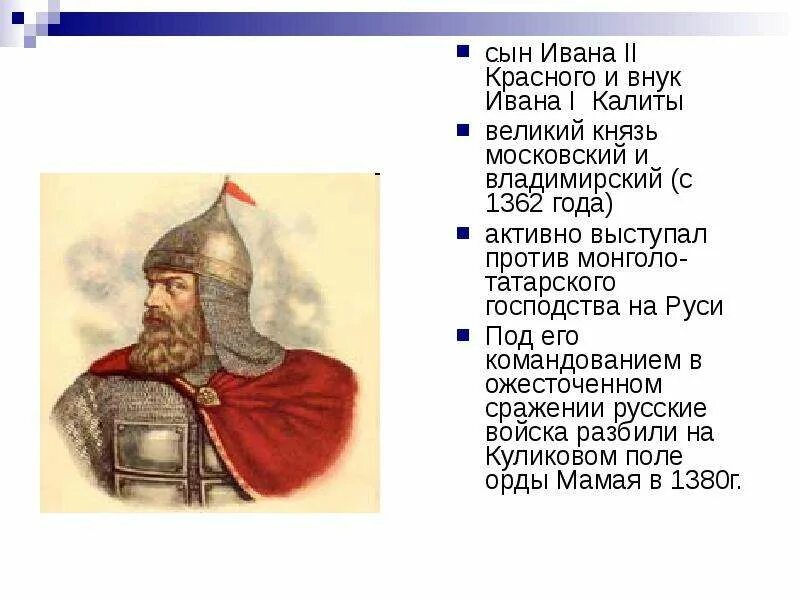 - сын Ивана II Красного и внук Ивана I Калиты
- великий князь московский и владимирский (с 1362 года)
- активно выступал против монголо-татарского господства на Руси
- Под его командованием в ожесточенном сражении русские войска разбили на Куликовом поле орды Мамая в 1380г.